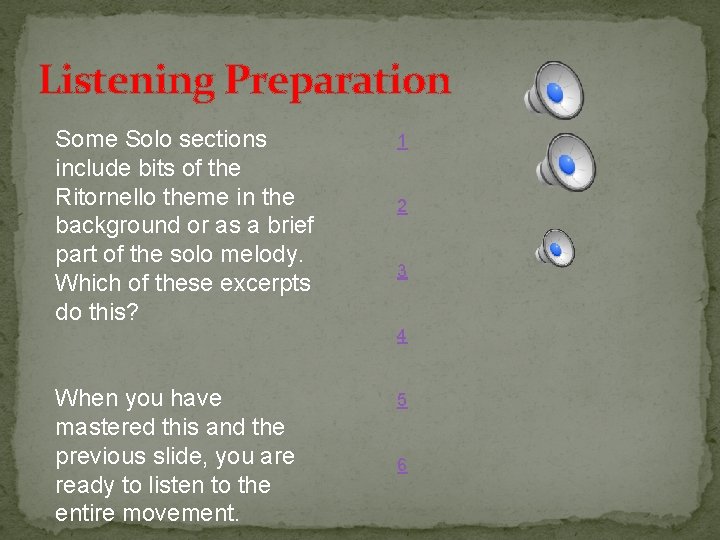 Listening Preparation

Some Solo sections include bits of the Ritornello theme in the background or as a brief part of the solo melody. Which of these excerpts do this?

When you have mastered this and the previous slide, you are ready to listen to the entire movement.

1

2

3

4

5

6